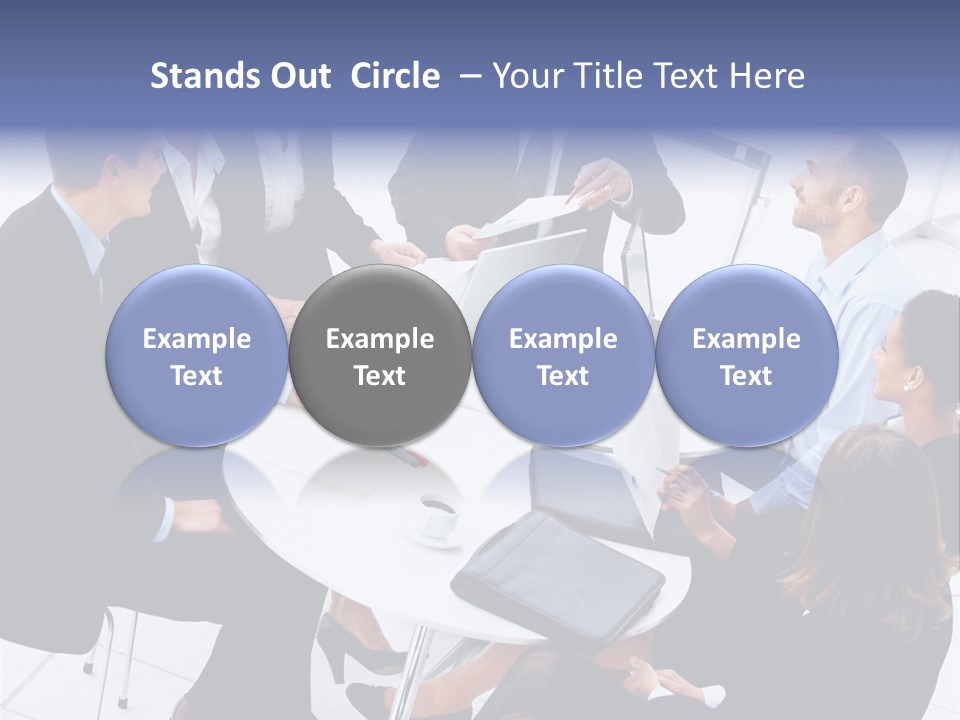 Stands Out Circle – Your Title Text Here

Example Text

Example Text

Example Text

Example Text